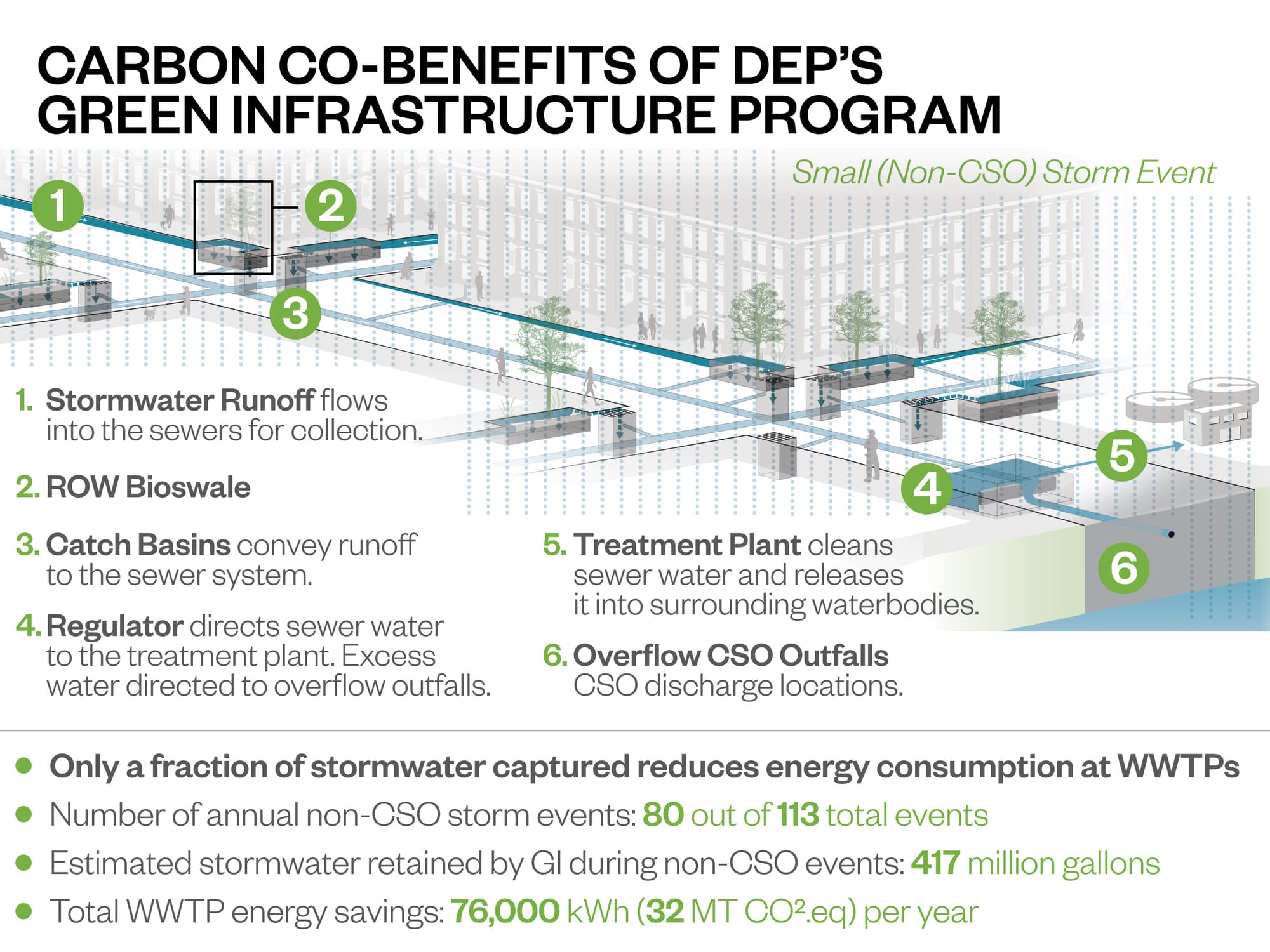 CARBON CO-BENEFITS OF DEP'S GREEN INFRASTRUCTURE PROGRAM

Small (Non-CSO) Storm Event

1 2 3 4 5 6

1. Stormwater Runoff flows into the sewers for collection.

2. ROW Bioswale

3. Catch Basins convey runoff to the sewer system.

4. Regulator directs sewer water to the treatment plant. Excess water directed to overflow outfalls.

5. Treatment Plant cleans sewer water and releases it into surrounding waterbodies.

6. Overflow CSO Outfalls CSO discharge locations.

• Only a fraction of stormwater captured reduces energy consumption at WWTPs

• Number of annual non-CSO storm events: 80 out of 113 total events

• Estimated stormwater retained by GI during non-CSO events: 417 million gallons

• Total WWTP energy savings: 76,000 kWh (32 MT $CO^2$.eq) per year